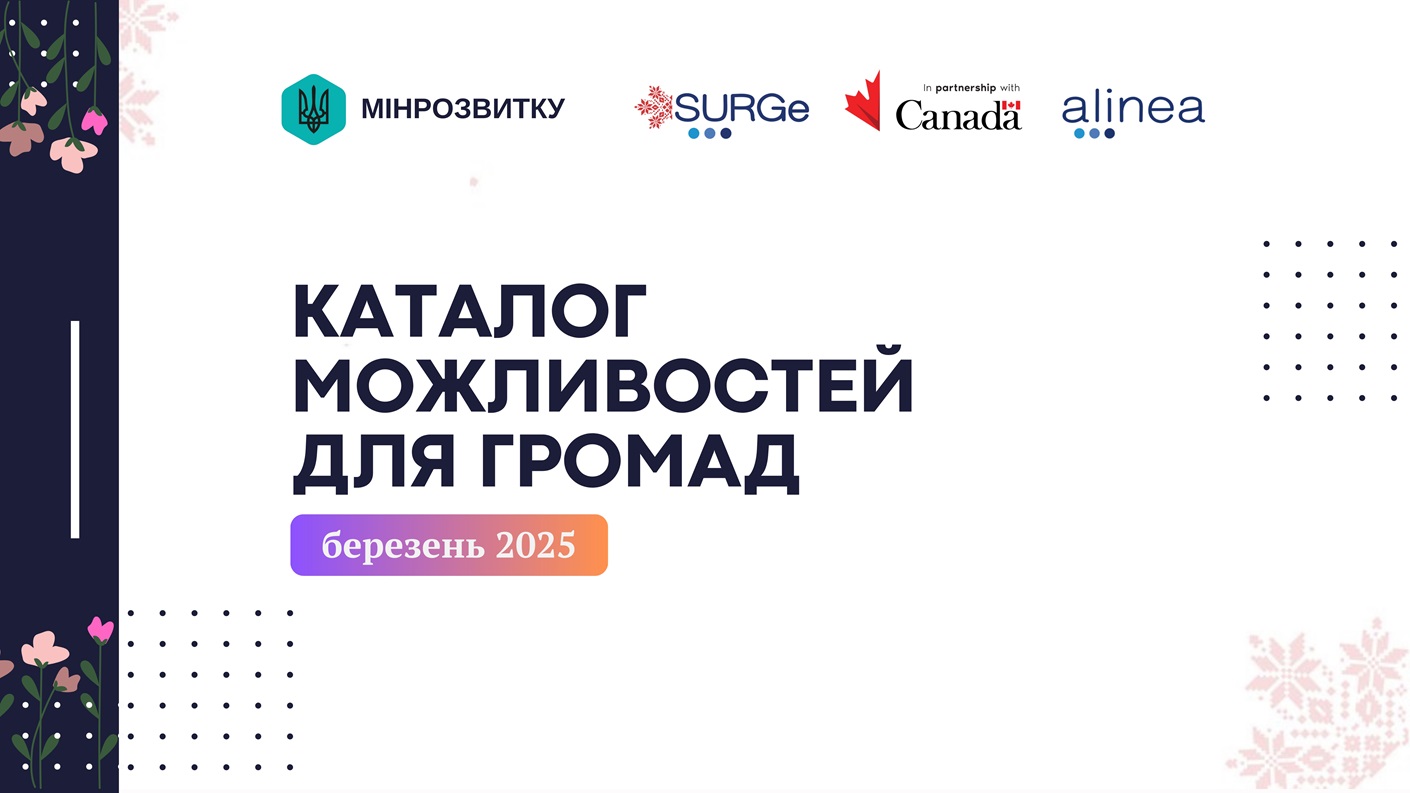 МІНРОЗВИТКУ

SURGe

In partnership with Canada

alinea

КАТАЛОГ МОЖЛИВОСТЕЙ ДЛЯ ГРОМАД

березень 2025